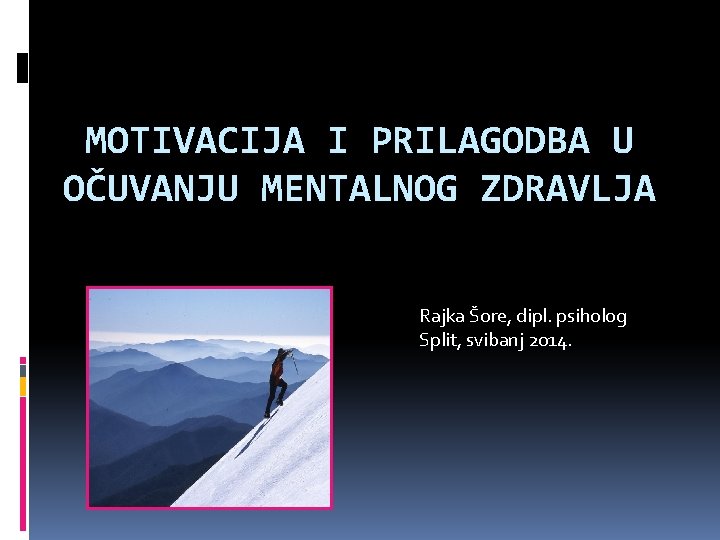 MOTIVACIJA I PRILAGODBA U OČUVANJU MENTALNOG ZDRAVLJA

Rajka Šore, dipl. psiholog
Split, svibanj 2014.